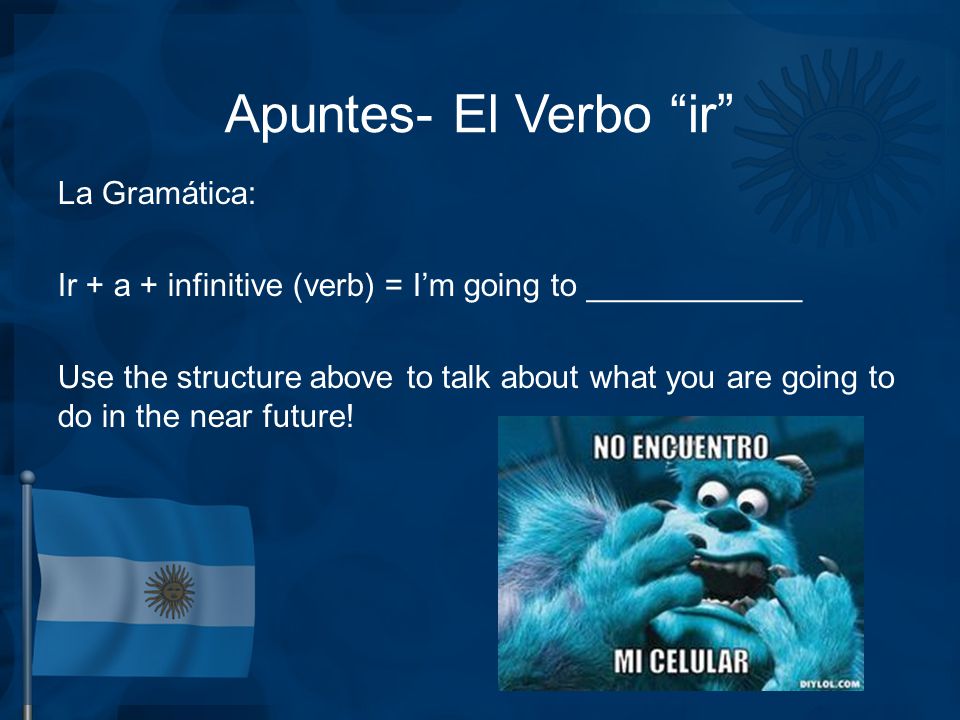 Apuntes- El Verbo “ir”

La Gramática:

Ir + a + infinitive (verb) = I’m going to ____________

Use the structure above to talk about what you are going to do in the near future!

NO ENCUENTRO

MI CELULAR

DIYLOL.COM